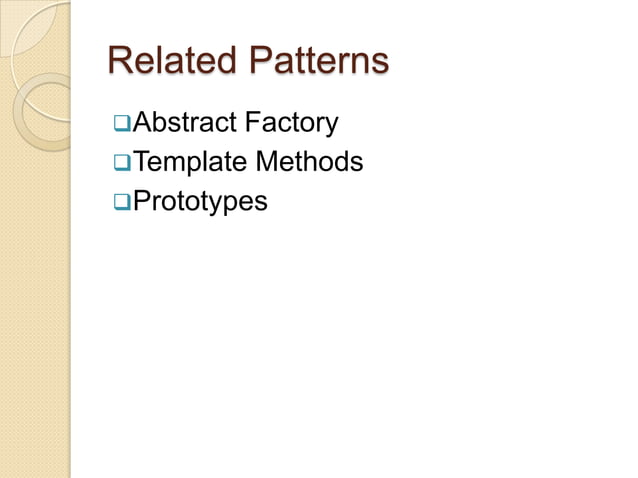 Related Patterns

❑Abstract Factory
❑Template Methods
❑Prototypes